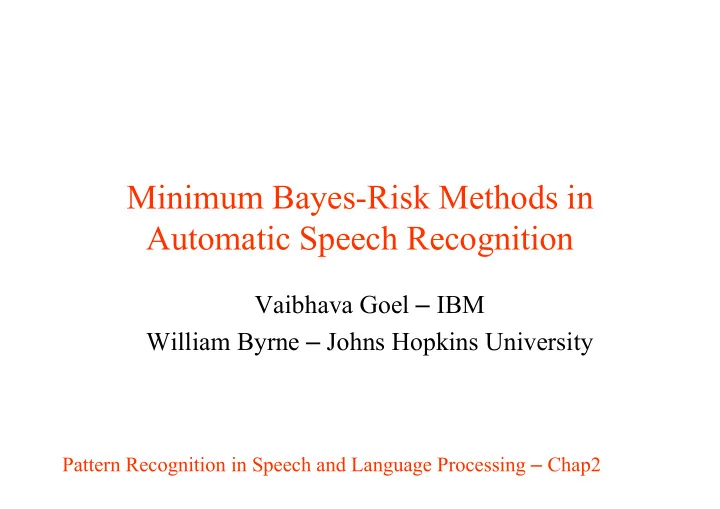 Minimum Bayes-Risk Methods in Automatic Speech Recognition

Vaibhava Goel – IBM

William Byrne – Johns Hopkins University

Pattern Recognition in Speech and Language Processing – Chap2